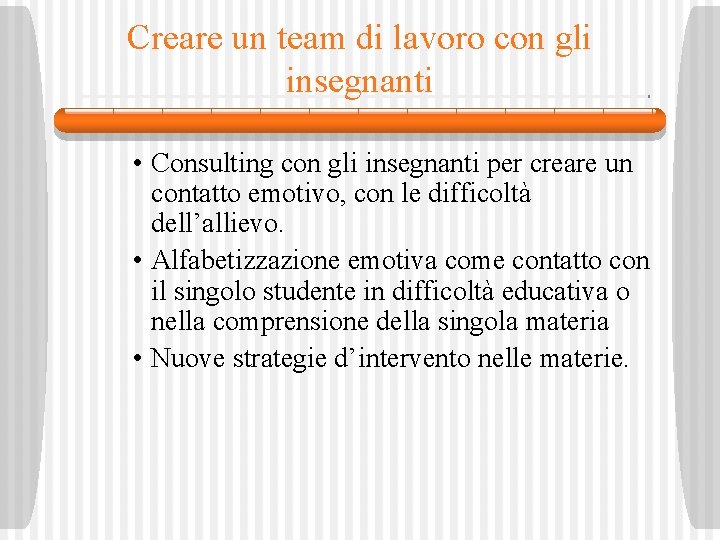 Creare un team di lavoro con gli insegnanti

• Consulting con gli insegnanti per creare un contatto emotivo, con le difficoltà dell’allievo.
• Alfabetizzazione emotiva come contatto con il singolo studente in difficoltà educativa o nella comprensione della singola materia
• Nuove strategie d’intervento nelle materie.